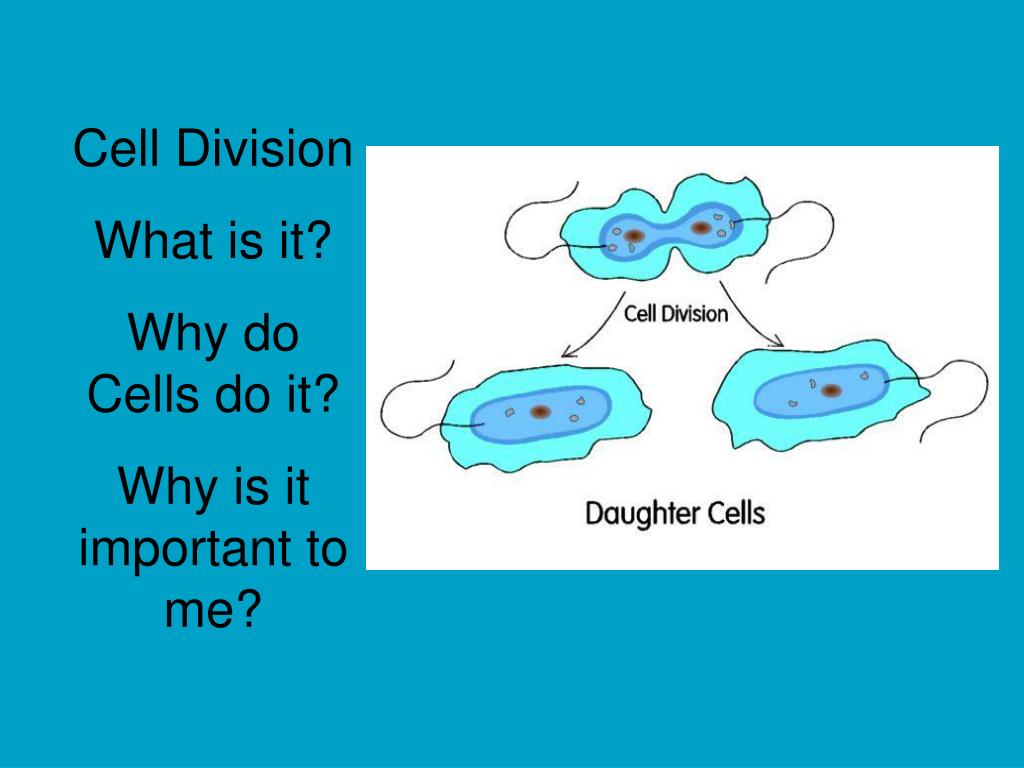 Cell Division

What is it?

Why do Cells do it?

Why is it important to me?

Cell Division

Daughter Cells